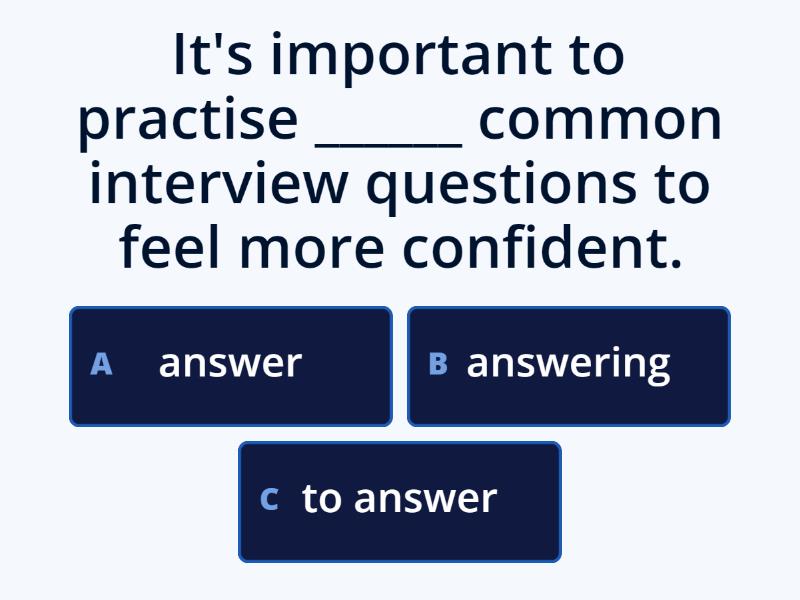 It's important to practise ______ common interview questions to feel more confident.

A answer

B answering

C to answer